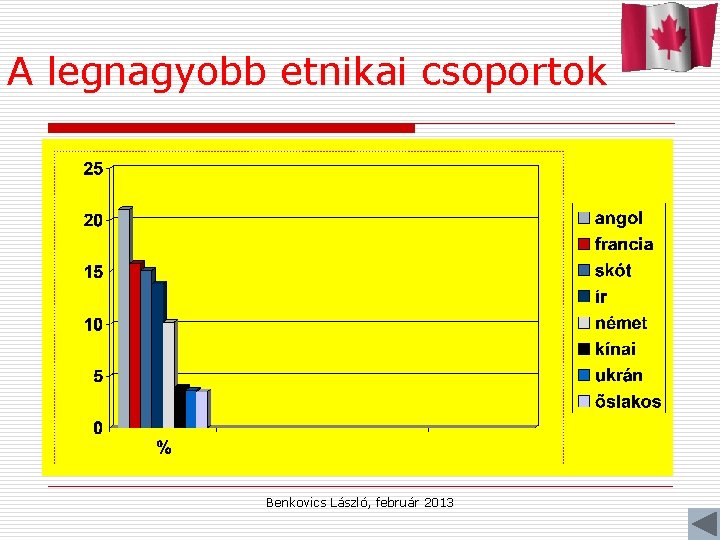 A legnagyobb etnikai csoportok

25
20
15
10
5
0
%

angol
francia
skót
ír
német
kínai
ukrán
õslakos

Benkovics László, február 2013